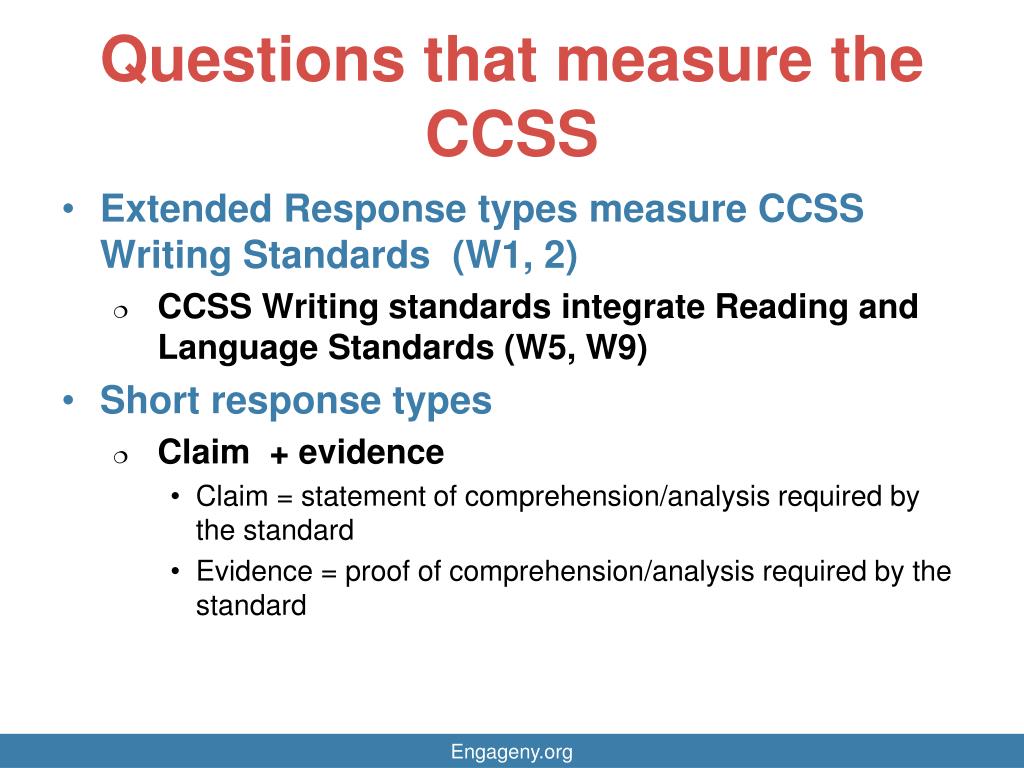 Questions that measure the CCSS

• Extended Response types measure CCSS Writing Standards (W1, 2)
  ❍ CCSS Writing standards integrate Reading and Language Standards (W5, W9)
• Short response types
  ❍ Claim + evidence
    • Claim = statement of comprehension/analysis required by the standard
    • Evidence = proof of comprehension/analysis required by the standard

Engageny.org